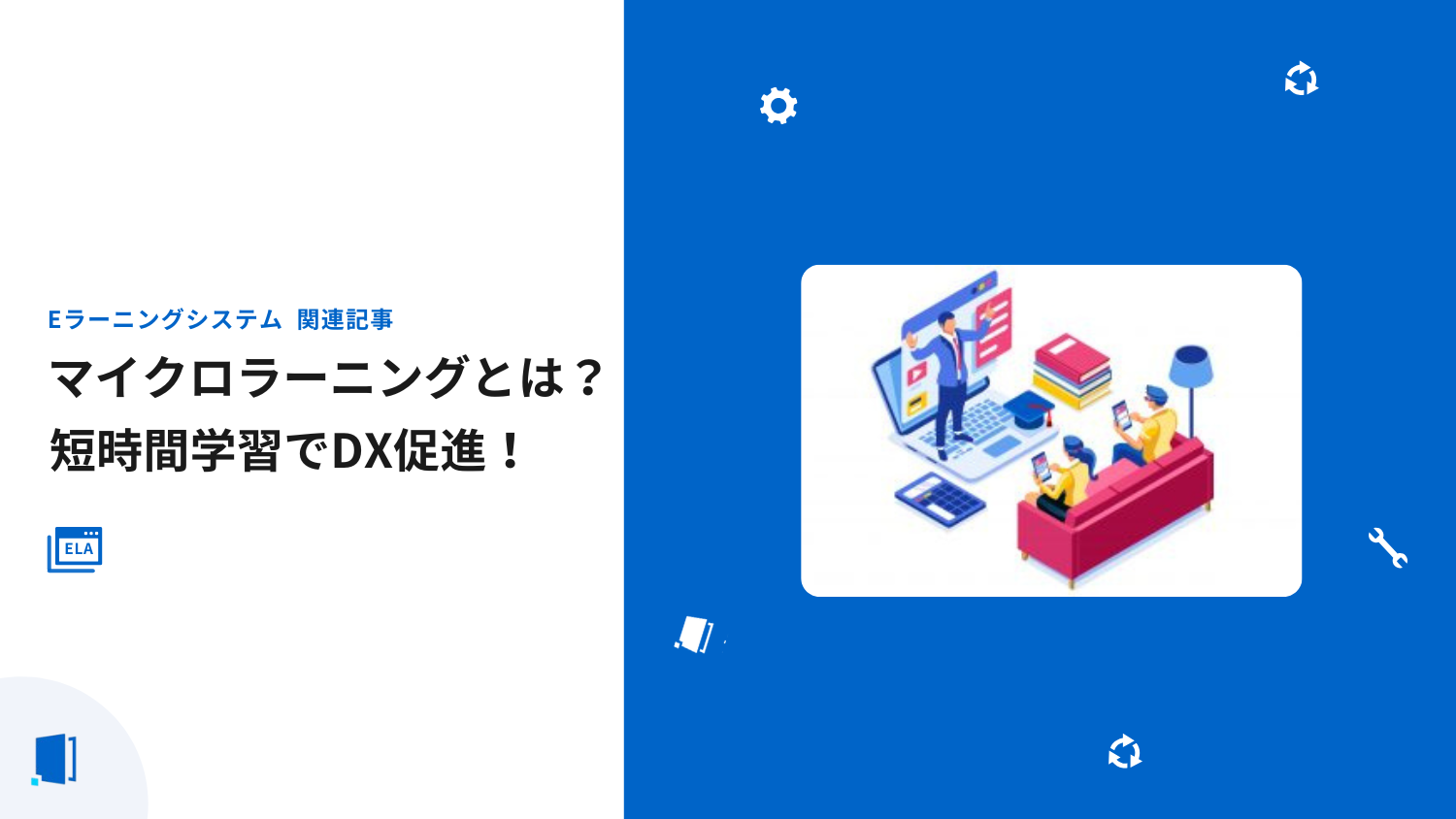 Eラーニングシステム 関連記事

マイクロラーニングとは？
短時間学習でDX促進！

ELA